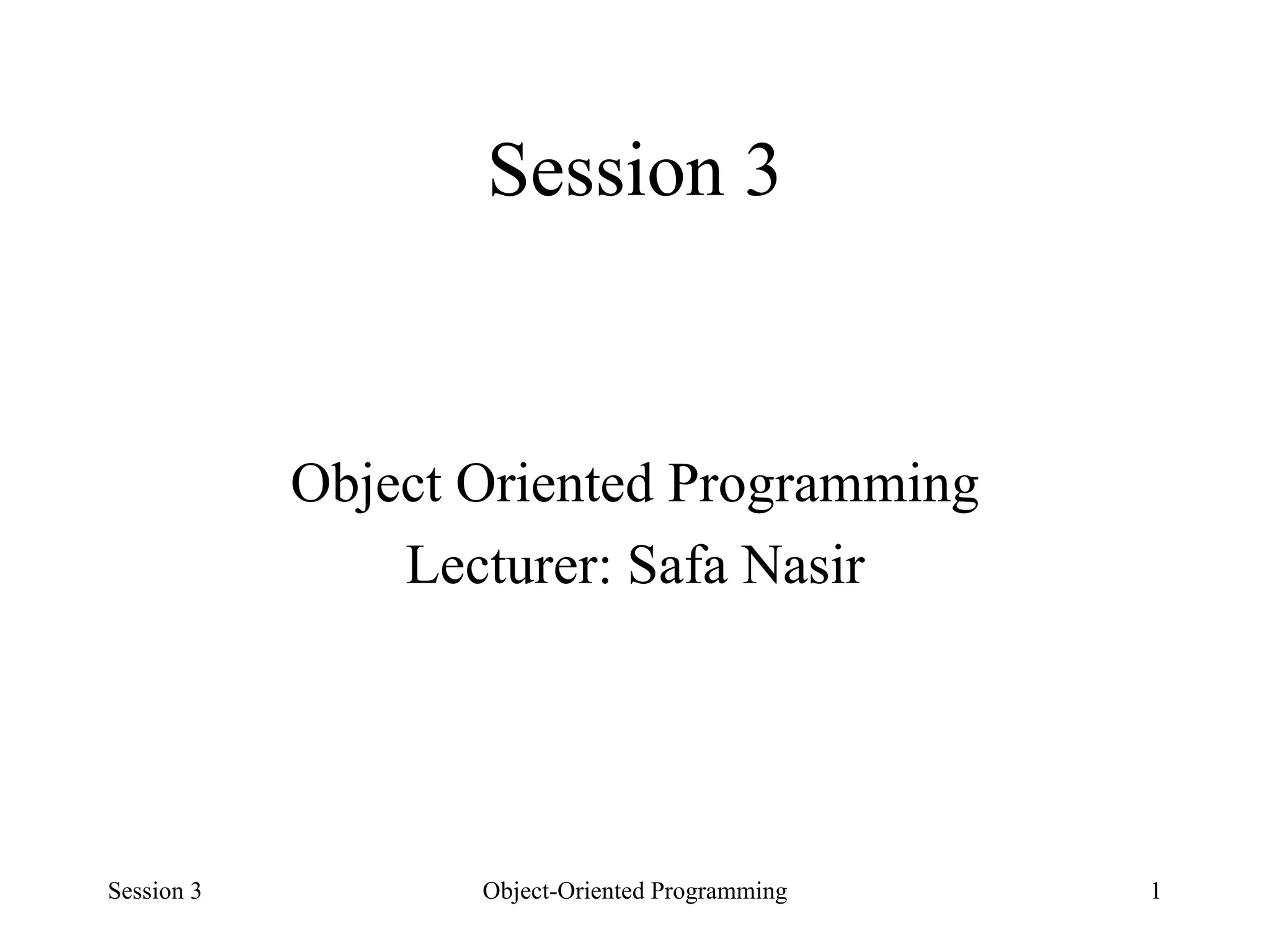 Session 3

Object Oriented Programming

Lecturer: Safa Nasir

Session 3 Object-Oriented Programming 1